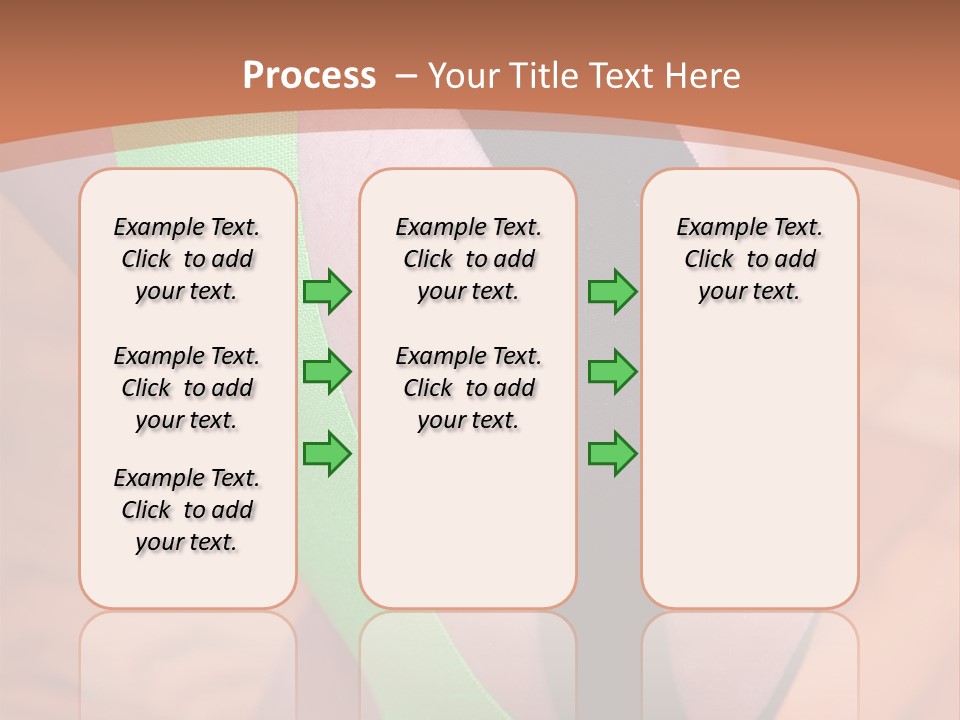 Process – Your Title Text Here

Example Text. Click to add your text.

Example Text. Click to add your text.

Example Text. Click to add your text.

Example Text. Click to add your text.

Example Text. Click to add your text.

Example Text. Click to add your text.